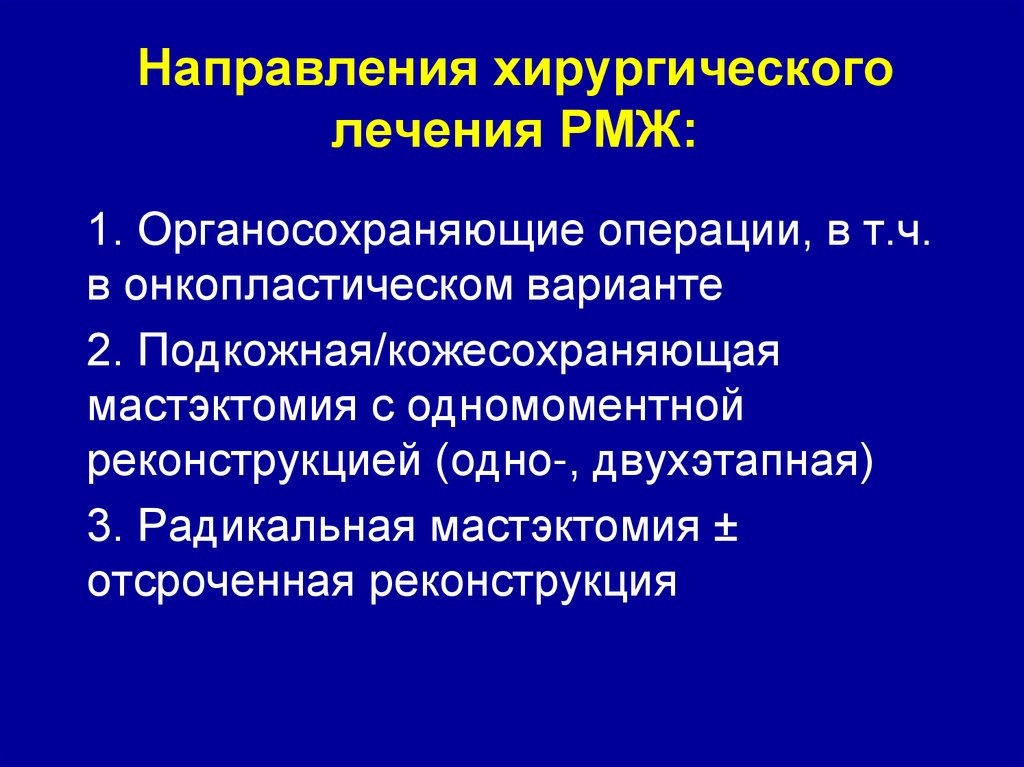 Направления хирургического лечения РМЖ:

1. Органосохраняющие операции, в т.ч. в онкопластическом варианте

2. Подкожная/кожесохраняющая мастэктомия с одномоментной реконструкцией (одно-, двухэтапная)

3. Радикальная мастэктомия ± отсроченная реконструкция